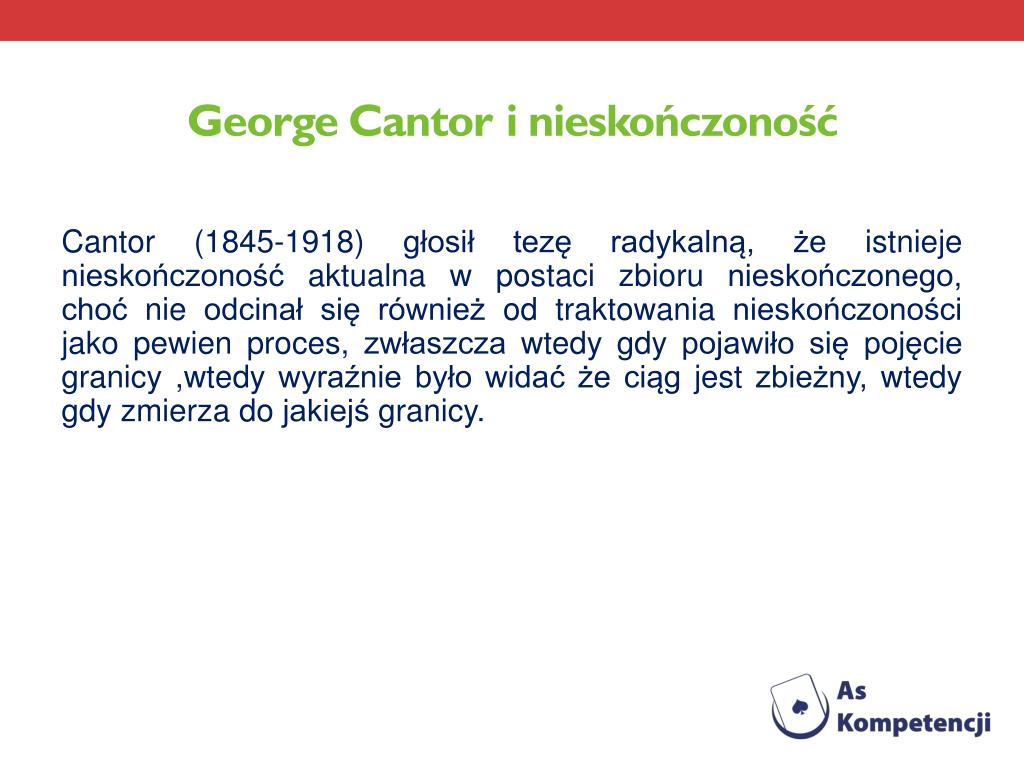 George Cantor i nieskończoność

Cantor (1845-1918) głosił tezę radykalną, że istnieje nieskończoność aktualna w postaci zbioru nieskończonego, choć nie odcinał się również od traktowania nieskończoności jako pewien proces, zwłaszcza wtedy gdy pojawiło się pojęcie granicy ,wtedy wyraźnie było widać że ciąg jest zbieżny, wtedy gdy zmierza do jakiejś granicy.

As Kompetencji